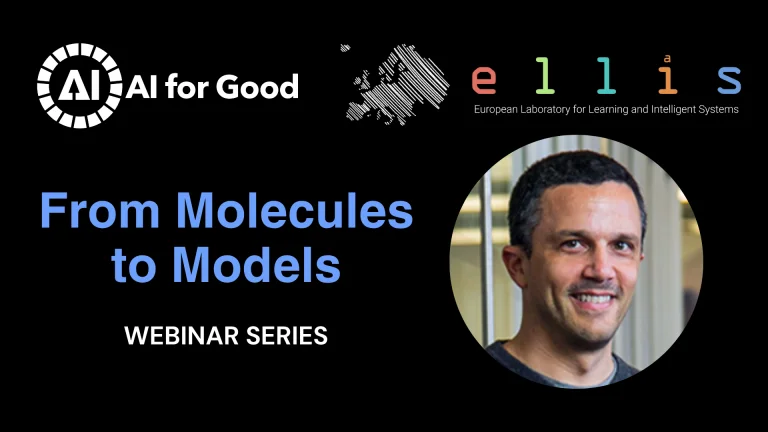 AI AI for Good

ellis
European Laboratory for Learning and Intelligent Systems

From Molecules to Models

WEBINAR SERIES